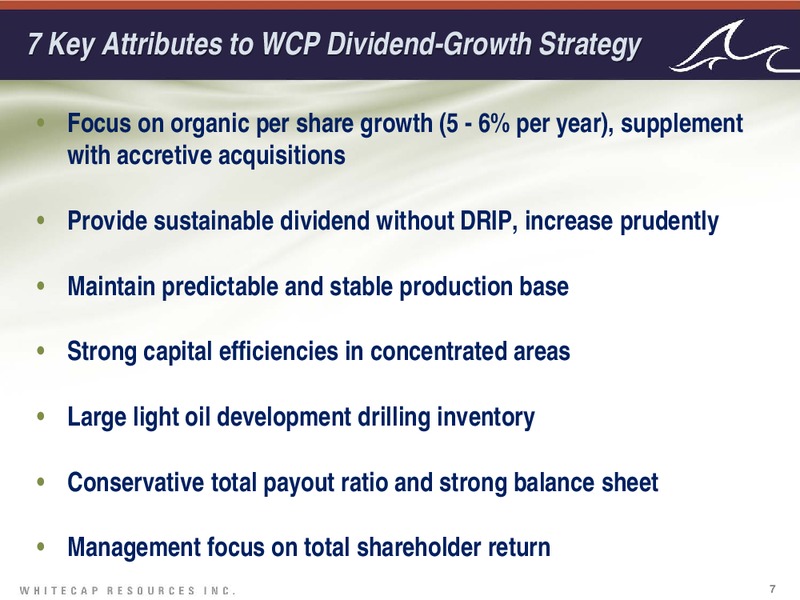 7 Key Attributes to WCP Dividend-Growth Strategy

• Focus on organic per share growth (5 - 6% per year), supplement with accretive acquisitions

• Provide sustainable dividend without DRIP, increase prudently

• Maintain predictable and stable production base

• Strong capital efficiencies in concentrated areas

• Large light oil development drilling inventory

• Conservative total payout ratio and strong balance sheet

• Management focus on total shareholder return

WHITECAP RESOURCES INC.

7